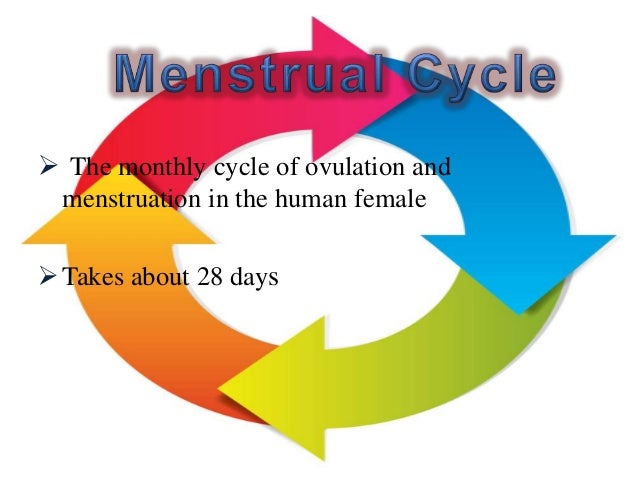 Menstrual Cycle

➢ The monthly cycle of ovulation and menstruation in the human female

➢ Takes about 28 days